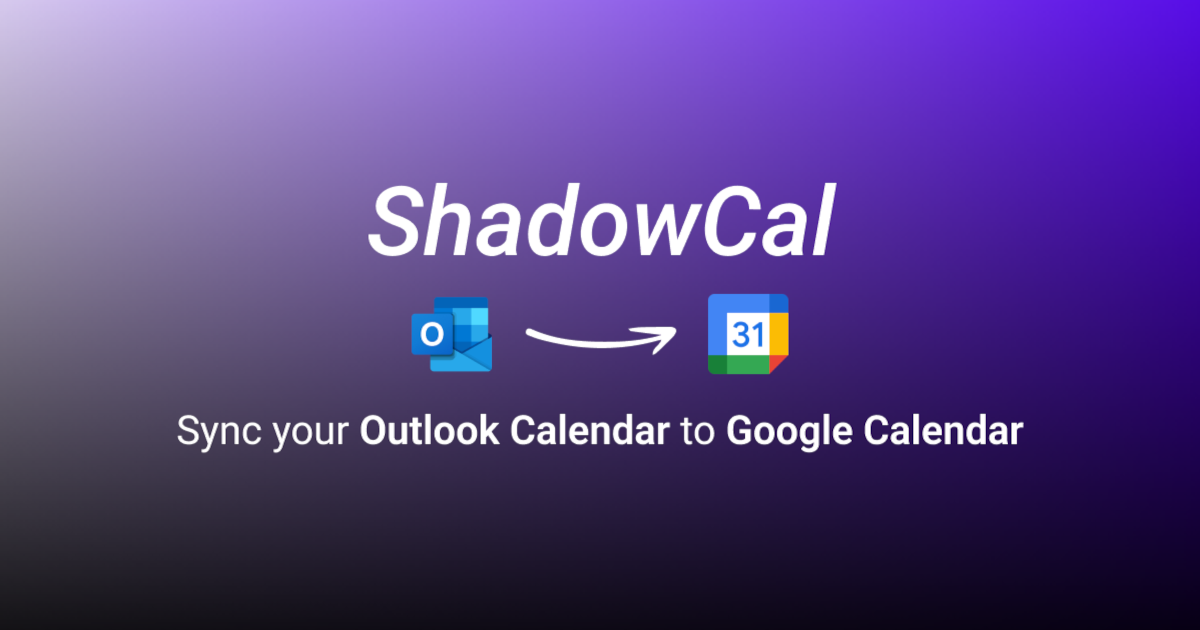 ShadowCal

O

31

Sync your Outlook Calendar to Google Calendar